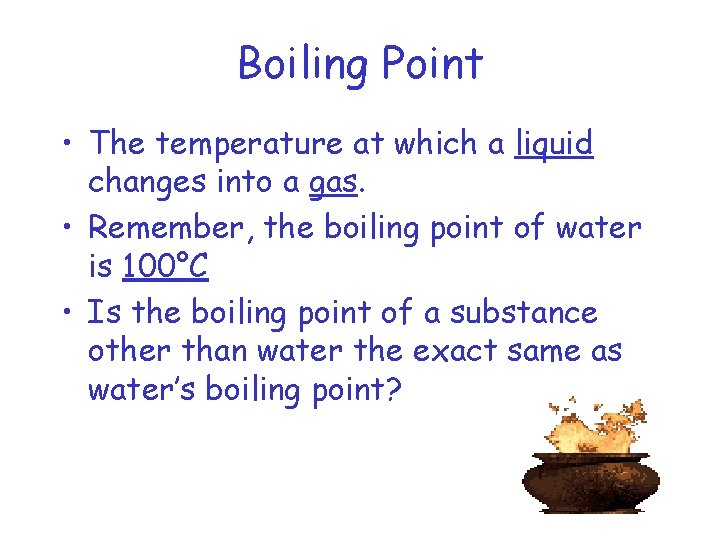 Boiling Point

• The temperature at which a liquid changes into a gas.

• Remember, the boiling point of water is 100°C

• Is the boiling point of a substance other than water the exact same as water's boiling point?